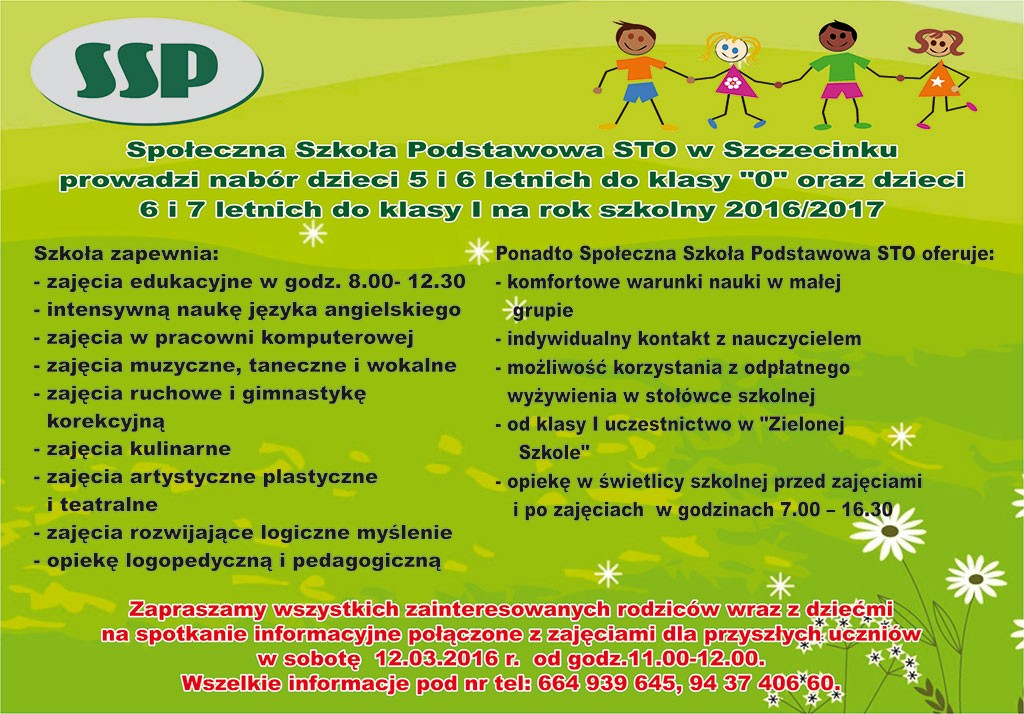 SSP

Społeczna Szkoła Podstawowa STO w Szczecinku prowadzi nabór dzieci 5 i 6 letnich do klasy "0" oraz dzieci 6 i 7 letnich do klasy I na rok szkolny 2016/2017

Szkoła zapewnia:
- zajęcia edukacyjne w godz. 8.00- 12.30
- intensywną naukę języka angielskiego
- zajęcia w pracowni komputerowej
- zajęcia muzyczne, taneczne i wokalne
- zajęcia ruchowe i gimnastykę korekcyjną
- zajęcia kulinarne
- zajęcia artystyczne plastyczne i teatralne
- zajęcia rozwijające logiczne myślenie
- opiekę logopedyczną i pedagogiczną

Ponadto Społeczna Szkoła Podstawowa STO oferuje:
- komfortowe warunki nauki w małej grupie
- indywidualny kontakt z nauczycielem
- możliwość korzystania z odpłatnego wyżywienia w stołówce szkolnej
- od klasy I uczestnictwo w "Zielonej Szkole"
- opiekę w świetlicy szkolnej przed zajęciami i po zajęciach w godzinach 7.00 – 16.30

Zapraszamy wszystkich zainteresowanych rodziców wraz z dziećmi na spotkanie informacyjne połączone z zajęciami dla przyszłych uczniów w sobotę 12.03.2016 r. od godz.11.00-12.00.
Wszelkie informacje pod nr tel: 664 939 645, 94 37 406 60.